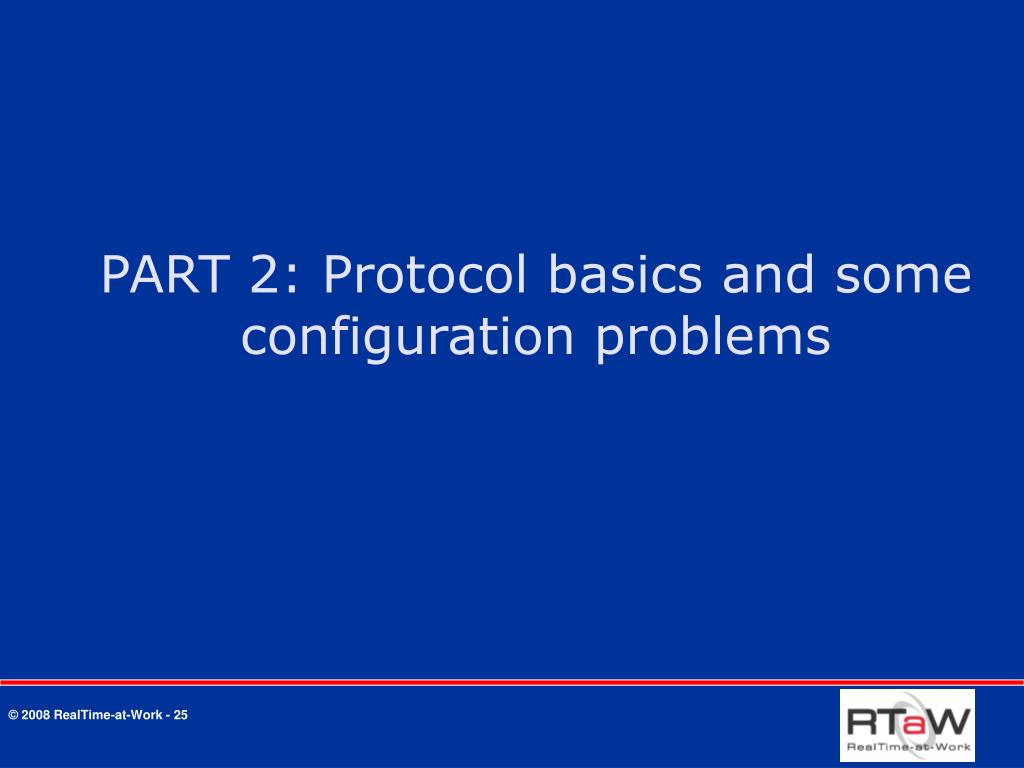 PART 2: Protocol basics and some configuration problems

© 2008 RealTime-at-Work - 25

RTaW
RealTime-at-Work